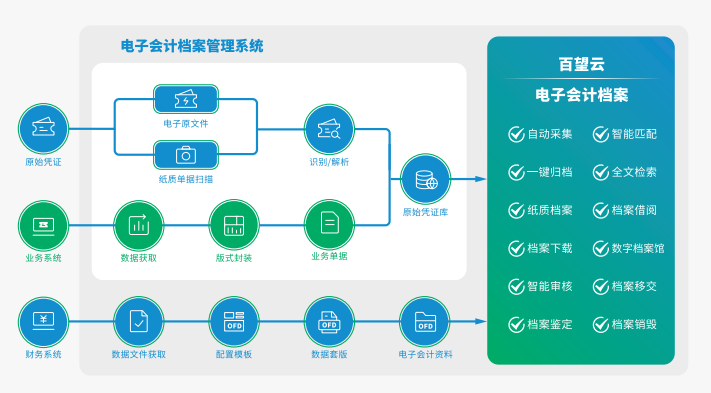 电子会计档案管理系统

原始凭证

电子原文件

纸质单据扫描

识别/解析

原始凭证库

业务系统

数据获取

版式封装

业务单据

财务系统

数据文件获取

OFD

配置模板

OFD

数据套版

OFD

电子会计资料

百望云

电子会计档案

自动采集

智能匹配

一键归档

全文检索

纸质档案

档案借阅

档案下载

数字档案馆

智能审核

档案移交

档案鉴定

档案销毁